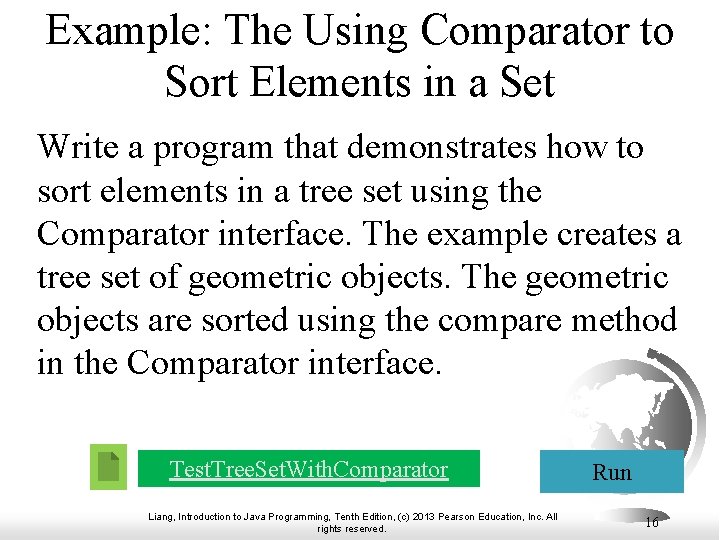 Example: The Using Comparator to Sort Elements in a Set

Write a program that demonstrates how to sort elements in a tree set using the Comparator interface. The example creates a tree set of geometric objects. The geometric objects are sorted using the compare method in the Comparator interface.

TestTreeSetWithComparator

Run

Liang, Introduction to Java Programming, Tenth Edition, (c) 2013 Pearson Education, Inc. All rights reserved.

16